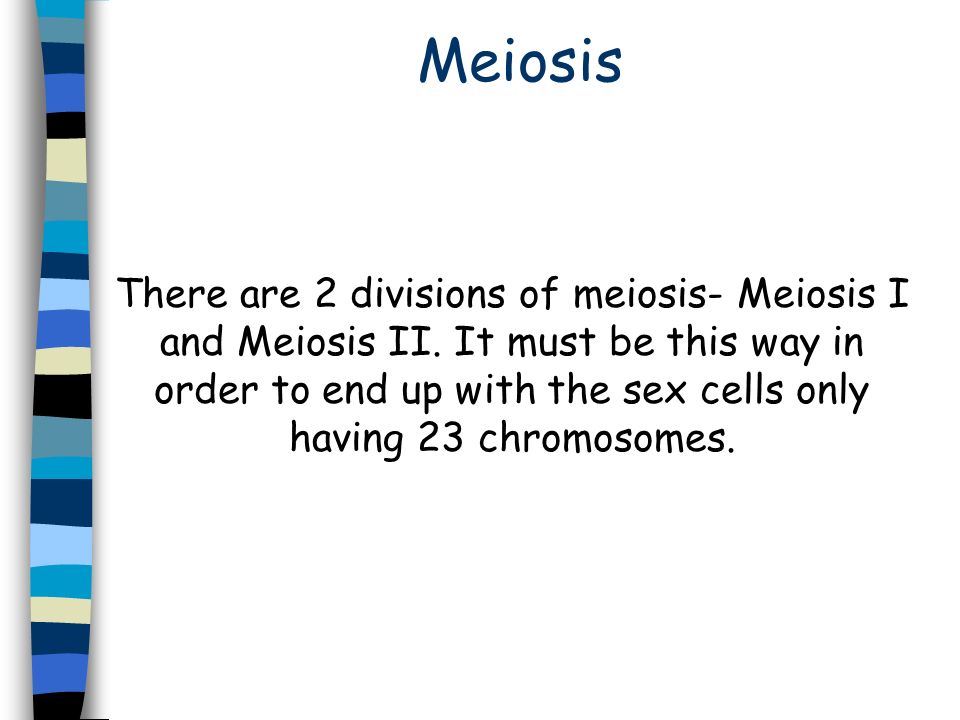 Meiosis

There are 2 divisions of meiosis- Meiosis I and Meiosis II. It must be this way in order to end up with the sex cells only having 23 chromosomes.